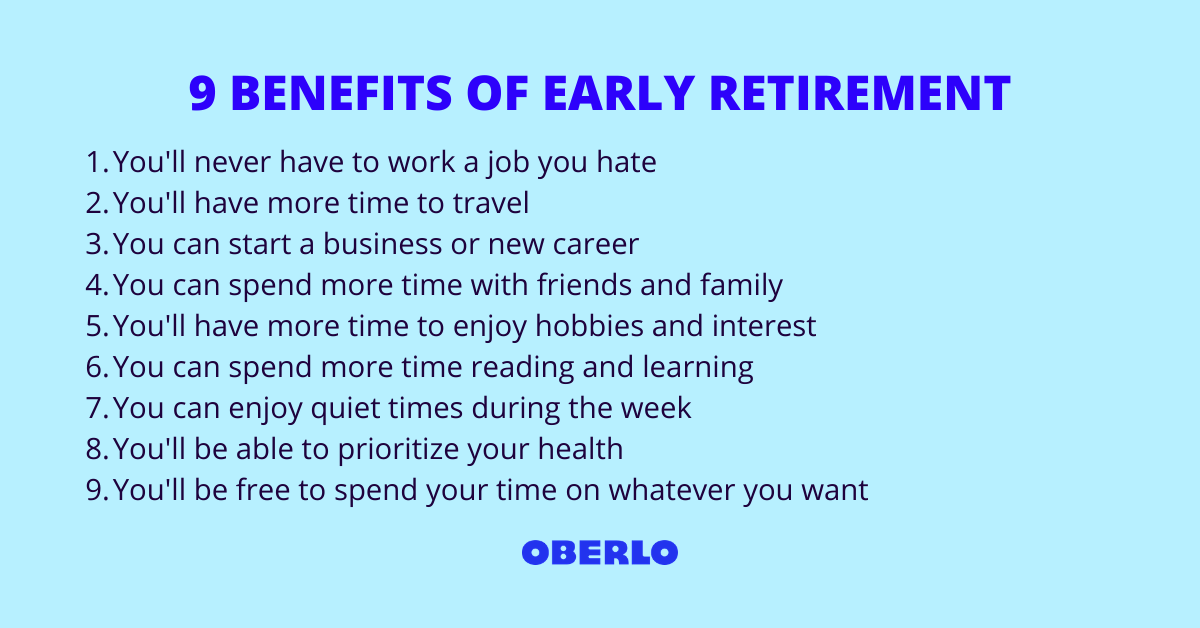 9 BENEFITS OF EARLY RETIREMENT

1. You'll never have to work a job you hate
2. You'll have more time to travel
3. You can start a business or new career
4. You can spend more time with friends and family
5. You'll have more time to enjoy hobbies and interest
6. You can spend more time reading and learning
7. You can enjoy quiet times during the week
8. You'll be able to prioritize your health
9. You'll be free to spend your time on whatever you want

OBERLO